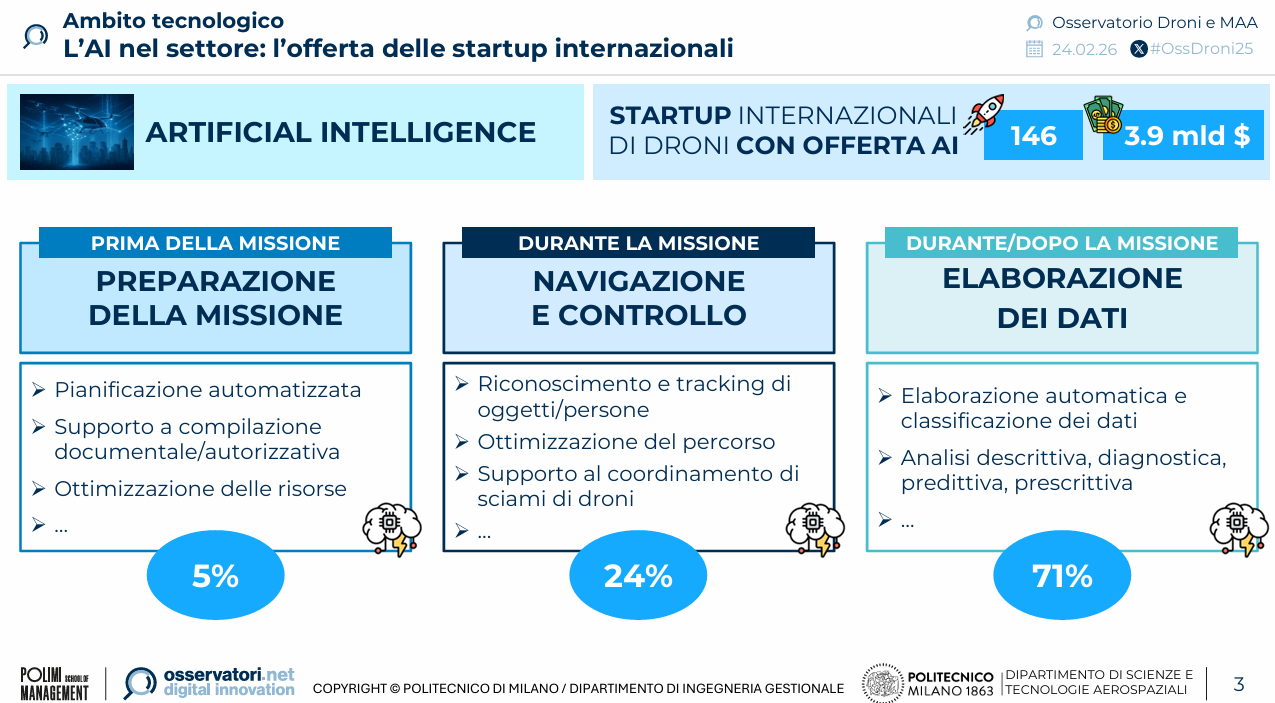 Ambito tecnologico
L'AI nel settore: l'offerta delle startup internazionali

Osservatorio Droni e MAA
24.02.26 #OssDroni25

ARTIFICIAL INTELLIGENCE

STARTUP INTERNAZIONALI DI DRONI CON OFFERTA AI
146
3.9 mld $

PRIMA DELLA MISSIONE
PREPARAZIONE DELLA MISSIONE
➢ Pianificazione automatizzata
➢ Supporto a compilazione documentale/autorizzativa
➢ Ottimizzazione delle risorse
➢ ...
5%

DURANTE LA MISSIONE
NAVIGAZIONE E CONTROLLO
➢ Riconoscimento e tracking di oggetti/persone
➢ Ottimizzazione del percorso
➢ Supporto al coordinamento di sciami di droni
➢ ...
24%

DURANTE/DOPO LA MISSIONE
ELABORAZIONE DEI DATI
➢ Elaborazione automatica e classificazione dei dati
➢ Analisi descrittiva, diagnostica, predittiva, prescrittiva
➢ ...
71%

POLIMI SCHOOL OF MANAGEMENT
osservatori.net digital innovation
COPYRIGHT © POLITECNICO DI MILANO / DIPARTIMENTO DI INGEGNERIA GESTIONALE
POLITECNICO MILANO 1863
DIPARTIMENTO DI SCIENZE E TECNOLOGIE AEROSPAZIALI
3